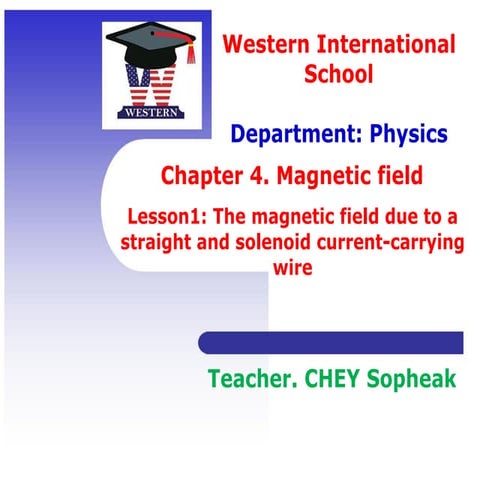 WESTERN

Western International School

Department: Physics

Chapter 4. Magnetic field

Lesson1: The magnetic field due to a straight and solenoid current-carrying wire

Teacher. CHEY Sopheak